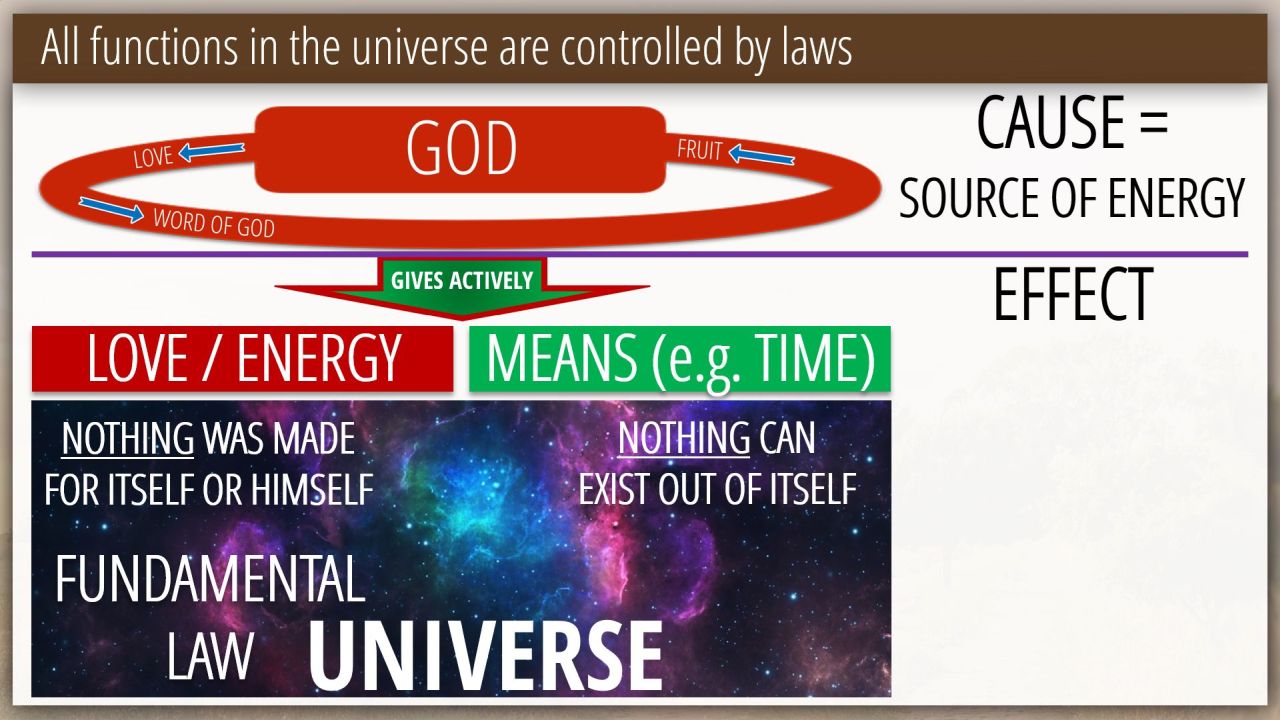 All functions in the universe are controlled by laws

LOVE

GOD

FRUIT

WORD OF GOD

CAUSE =
SOURCE OF ENERGY

GIVES ACTIVELY

EFFECT

LOVE / ENERGY

MEANS (e.g. TIME)

NOTHING WAS MADE FOR ITSELF OR HIMSELF

NOTHING CAN EXIST OUT OF ITSELF

FUNDAMENTAL LAW

UNIVERSE